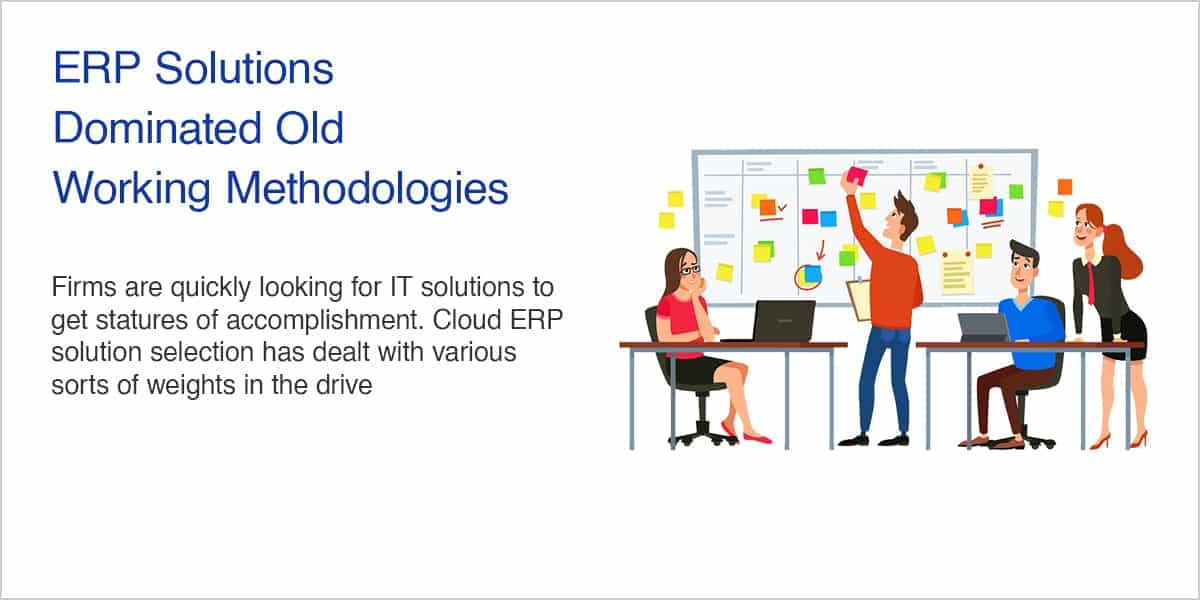 ERP Solutions Dominated Old Working Methodologies

Firms are quickly looking for IT solutions to get statures of accomplishment. Cloud ERP solution selection has dealt with various sorts of weights in the drive